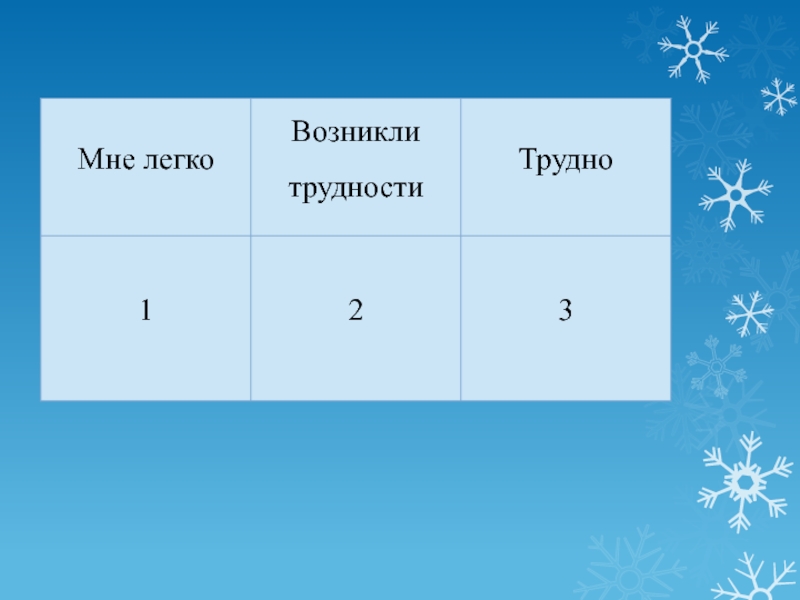 | Мне легко | Возникли трудности | Трудно |
|---|---|---|
| 1 | 2 | 3 |